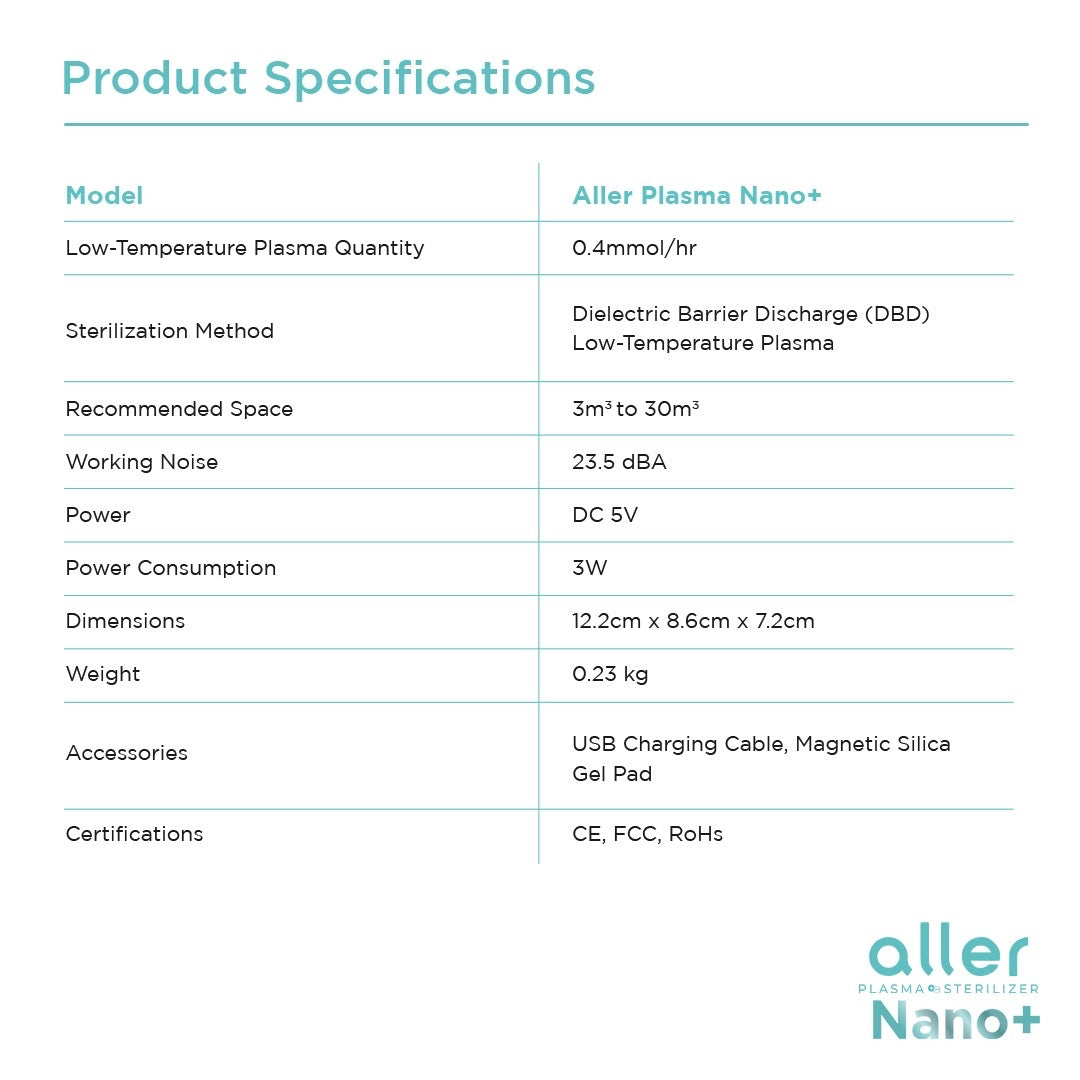 Product Specifications

| Model | Aller Plasma Nano+ |
|---|---|
| Low-Temperature Plasma Quantity | 0.4mmol/hr |
| Sterilization Method | Dielectric Barrier Discharge (DBD) Low-Temperature Plasma |
| Recommended Space | $3m^3$ to $30m^3$ |
| Working Noise | 23.5 dBA |
| Power | DC 5V |
| Power Consumption | 3W |
| Dimensions | 12.2cm x 8.6cm x 7.2cm |
| Weight | 0.23 kg |
| Accessories | USB Charging Cable, Magnetic Silica Gel Pad |
| Certifications | CE, FCC, RoHs |

aller
PLASMA STERILIZER
Nano+